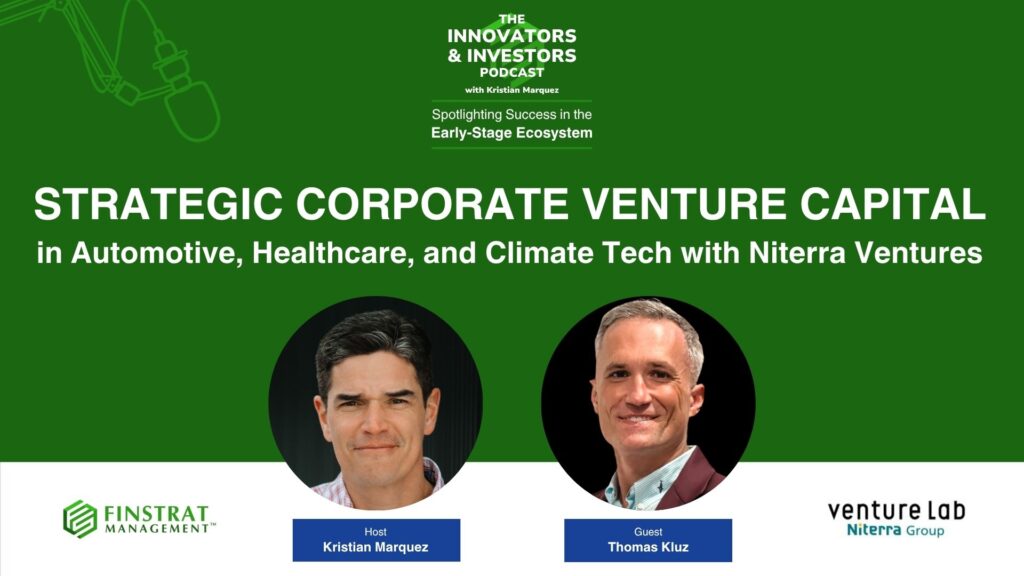 THE
INNOVATORS
& INVESTORS
PODCAST
with Kristian Marquez

Spotlighting Success in the
Early-Stage Ecosystem

STRATEGIC CORPORATE VENTURE CAPITAL
in Automotive, Healthcare, and Climate Tech with Niterra Ventures

FINSTRAT
MANAGEMENT™

Host
Kristian Marquez

Guest
Thomas Kluz

venture Lab
Niterra Group